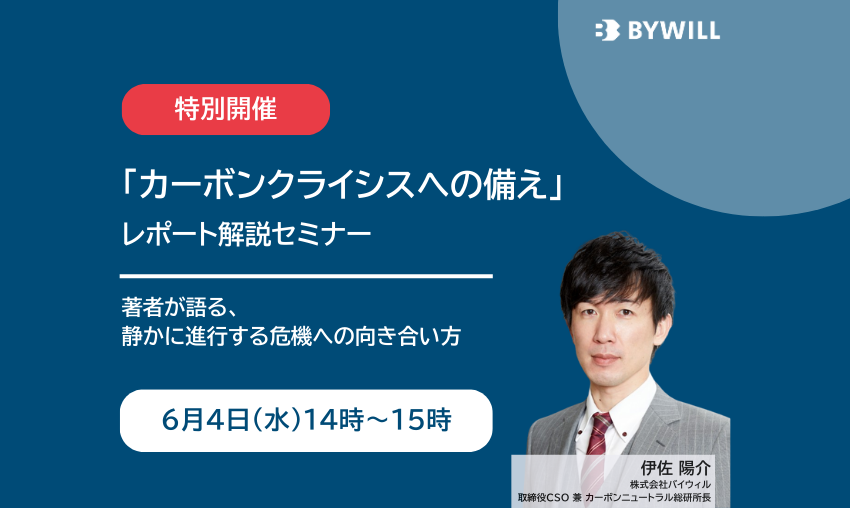 BYWILL

特別開催

「カーボンクライシスへの備え」
レポート解説セミナー

著者が語る、
静かに進行する危機への向き合い方

6月4日(水)14時～15時

伊佐 陽介
株式会社バイウィル
取締役CSO 兼 カーボンニュートラル総研所長